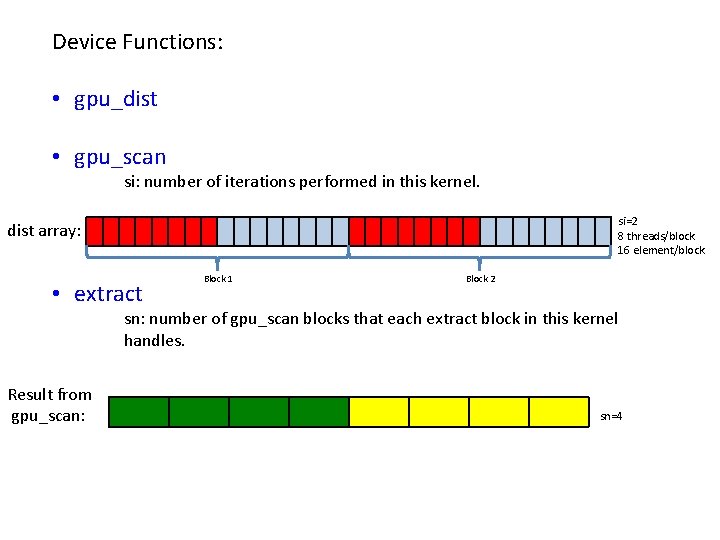 Device Functions:

• gpu_dist

• gpu_scan

si: number of iterations performed in this kernel.

dist array:

si=2
8 threads/block
16 element/block

Block 1

Block 2

• extract

sn: number of gpu_scan blocks that each extract block in this kernel handles.

Result from gpu_scan:

sn=4